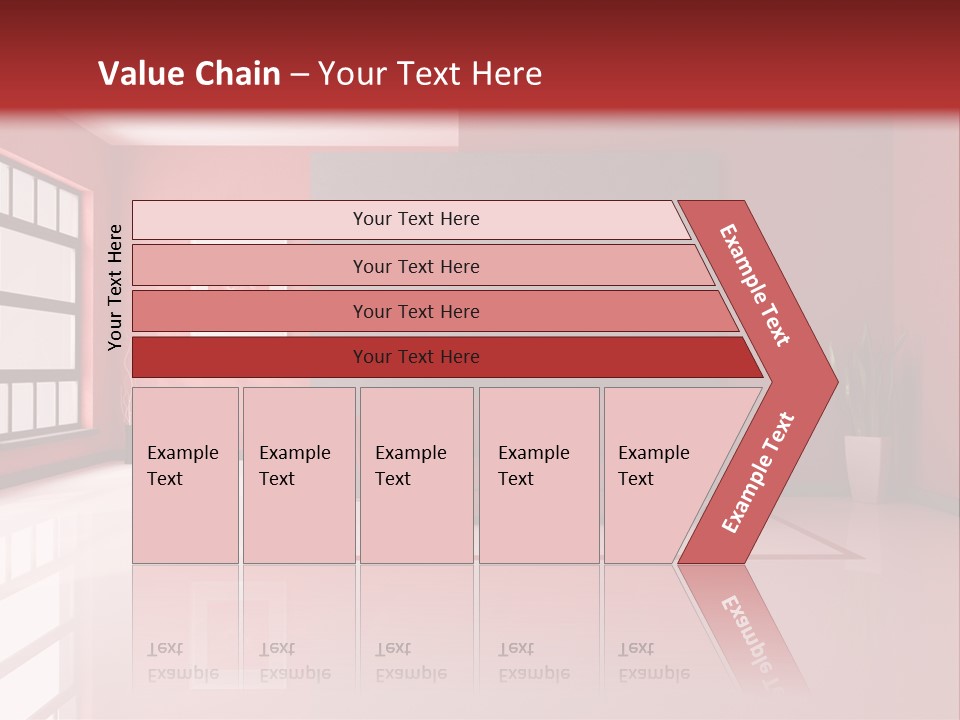 Value Chain – Your Text Here

Your Text Here

Your Text Here

Your Text Here

Your Text Here

Your Text Here

Example Text

Example Text

Example Text

Example Text

Example Text

Example Text

Example Text